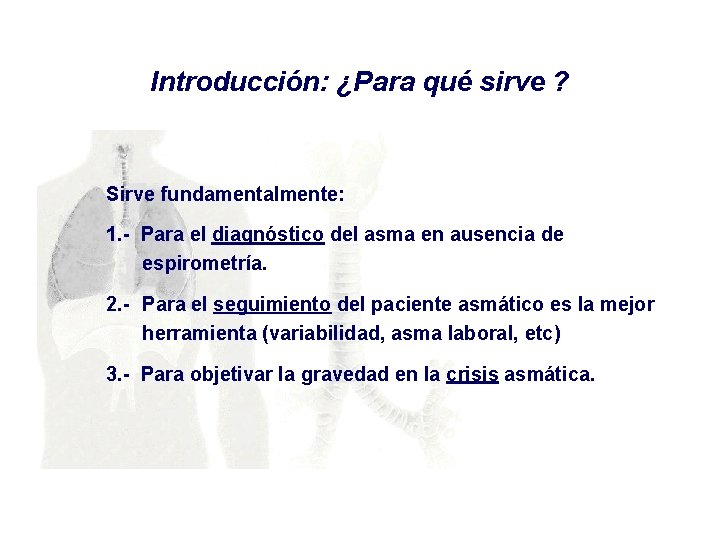 Introducción: ¿Para qué sirve ?

Sirve fundamentalmente:

1.- Para el diagnóstico del asma en ausencia de espirometría.

2.- Para el seguimiento del paciente asmático es la mejor herramienta (variabilidad, asma laboral, etc)

3.- Para objetivar la gravedad en la crisis asmática.